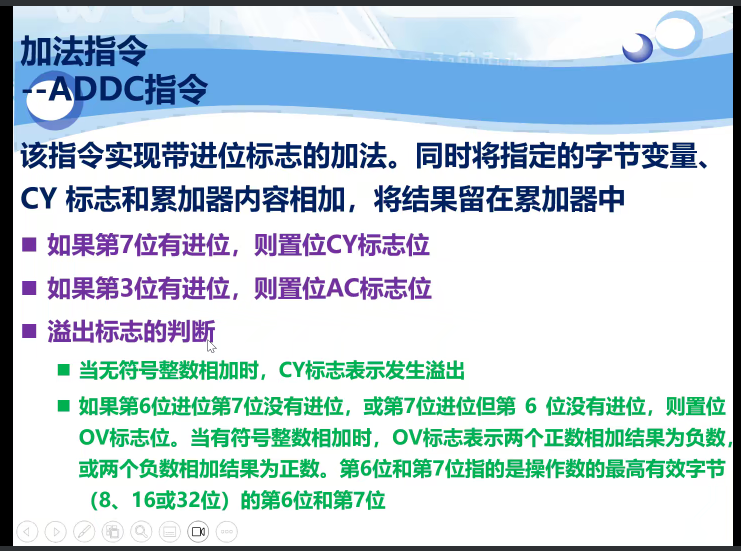 加法指令
--ADDC指令

该指令实现带进位标志的加法。同时将指定的字节变量、CY 标志和累加器内容相加，将结果留在累加器中

■ 如果第7位有进位，则置位CY标志位

■ 如果第3位有进位，则置位AC标志位

■ 溢出标志的判断

■ 当无符号整数相加时，CY标志表示发生溢出

■ 如果第6位进位第7位没有进位，或第7位进位但第 6 位没有进位，则置位OV标志位。当有符号整数相加时，OV标志表示两个正数相加结果为负数，或两个负数相加结果为正数。第6位和第7位指的是操作数的最高有效字节（8、16或32位）的第6位和第7位